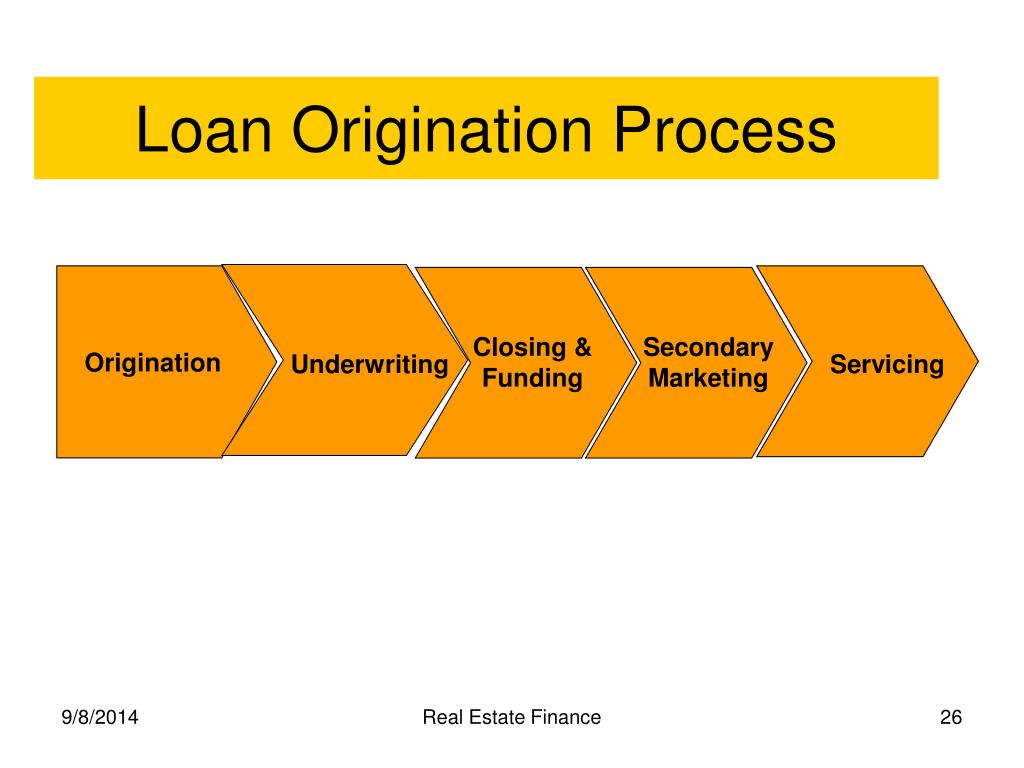 Loan Origination Process

Origination

Underwriting

Closing & Funding

Secondary Marketing

Servicing

9/8/2014

Real Estate Finance

26